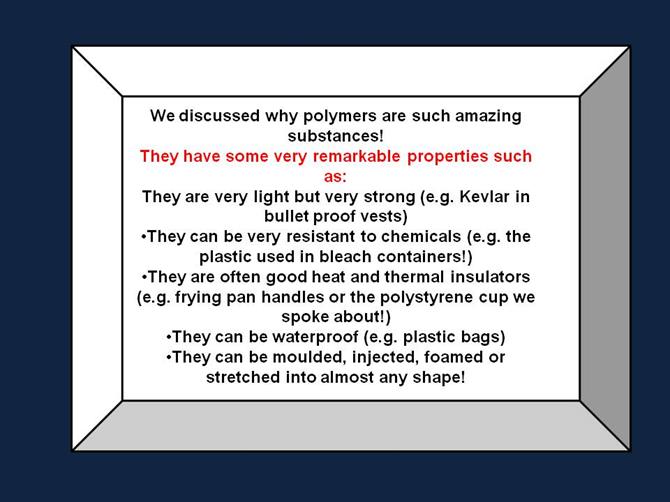 We discussed why polymers are such amazing substances!

They have some very remarkable properties such as:

They are very light but very strong (e.g. Kevlar in bullet proof vests)

•They can be very resistant to chemicals (e.g. the plastic used in bleach containers!)

•They are often good heat and thermal insulators (e.g. frying pan handles or the polystyrene cup we spoke about!)

•They can be waterproof (e.g. plastic bags)

•They can be moulded, injected, foamed or stretched into almost any shape!